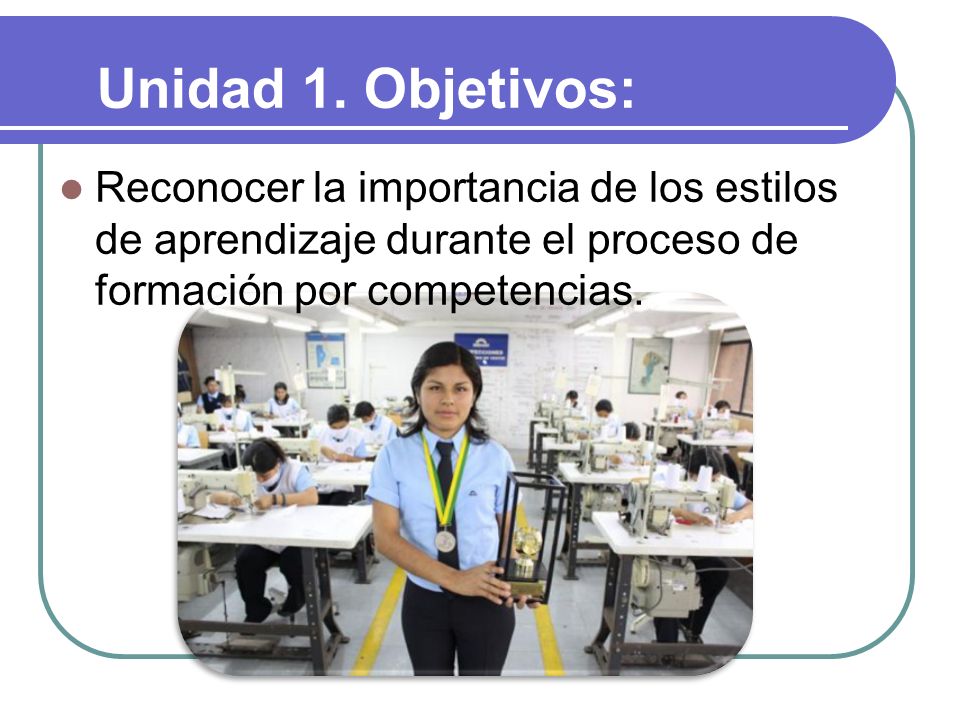 Unidad 1. Objetivos:

Reconocer la importancia de los estilos de aprendizaje durante el proceso de formación por competencias.